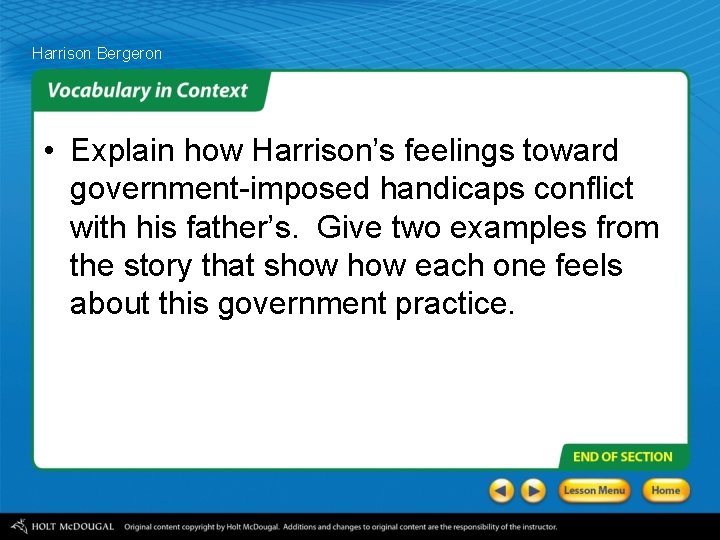 Harrison Bergeron

Vocabulary in Context

• Explain how Harrison's feelings toward government-imposed handicaps conflict with his father's. Give two examples from the story that show how each one feels about this government practice.

END OF SECTION

Lesson Menu

Home

HOLT McDOUGAL Original content copyright by Holt McDougal. Additions and changes to original content are the responsibility of the instructor.